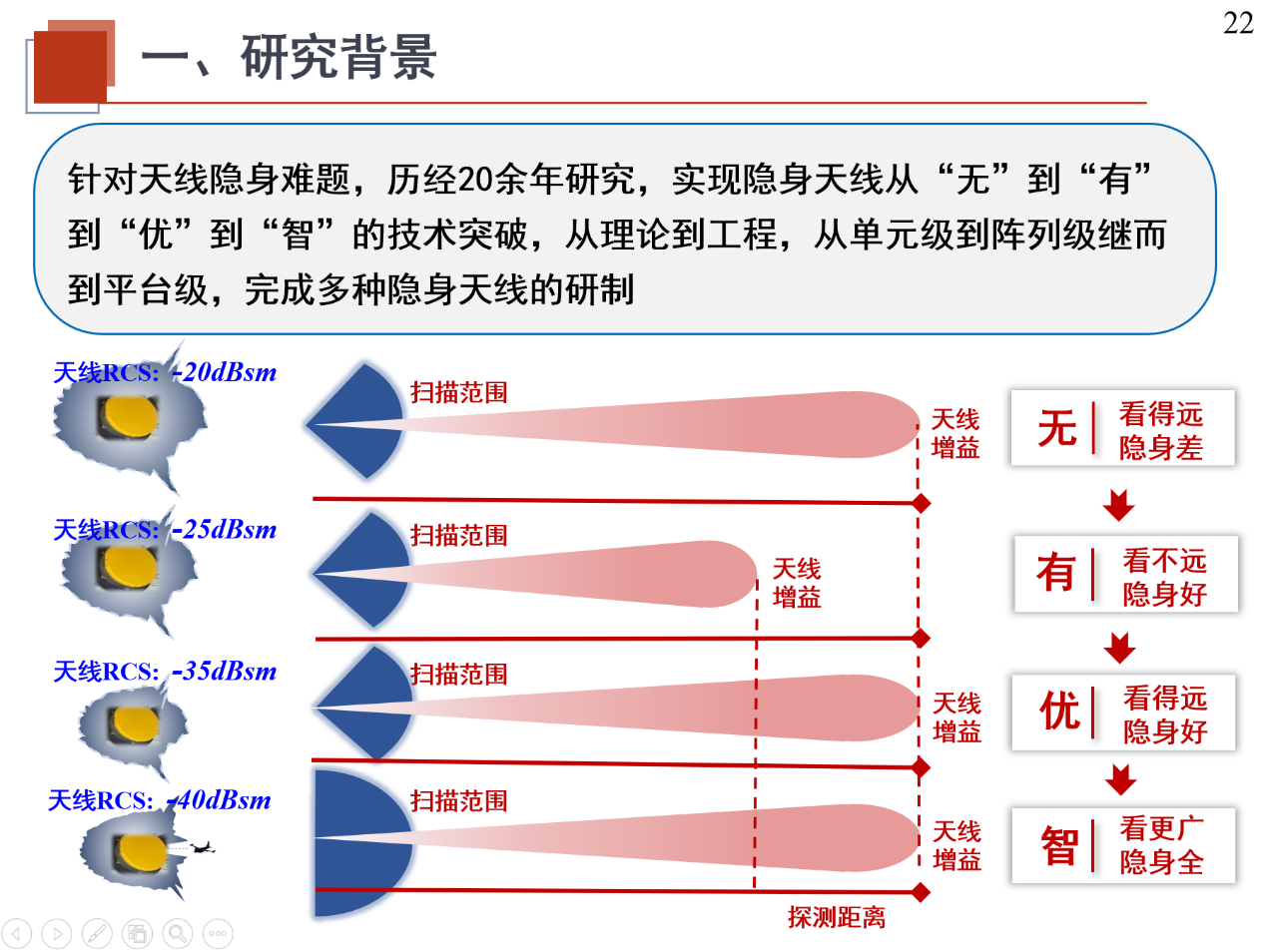 22

一、研究背景

针对天线隐身难题，历经20余年研究，实现隐身天线从“无”到“有”到“优”到“智”的技术突破，从理论到工程，从单元级到阵列级继而到平台级，完成多种隐身天线的研制

天线RCS: -20dBsm

扫描范围

天线增益

无 看得远 隐身差

天线RCS: -25dBsm

扫描范围

天线增益

有 看不远 隐身好

天线RCS: -35dBsm

扫描范围

天线增益

优 看得远 隐身好

天线RCS: -40dBsm

扫描范围

天线增益

智 看更广 隐身全

探测距离